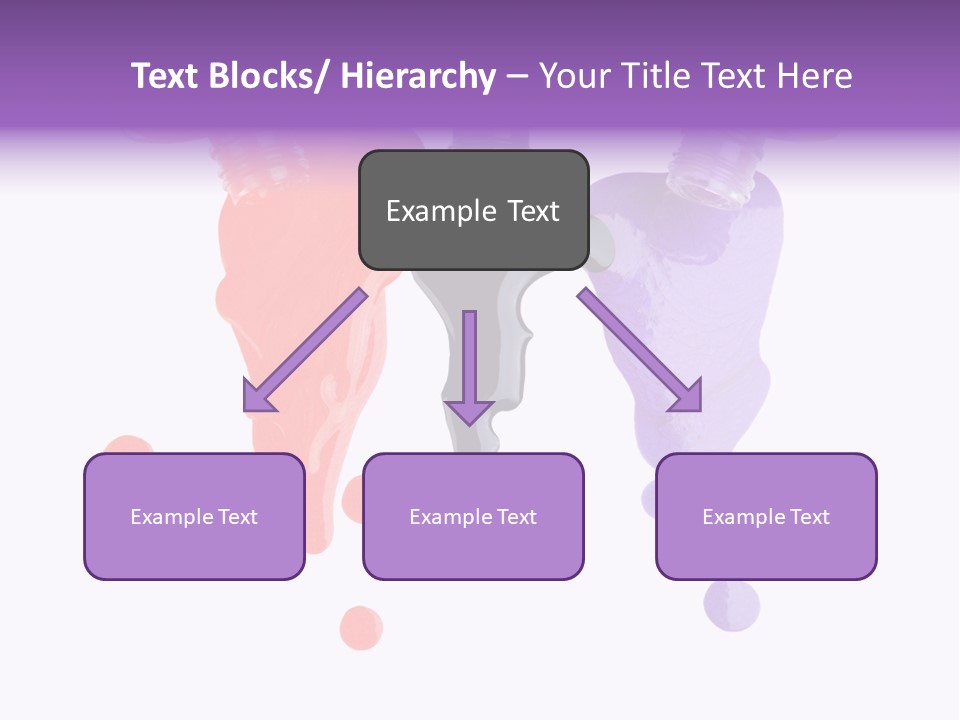 Text Blocks/ Hierarchy – Your Title Text Here

Example Text

Example Text

Example Text

Example Text